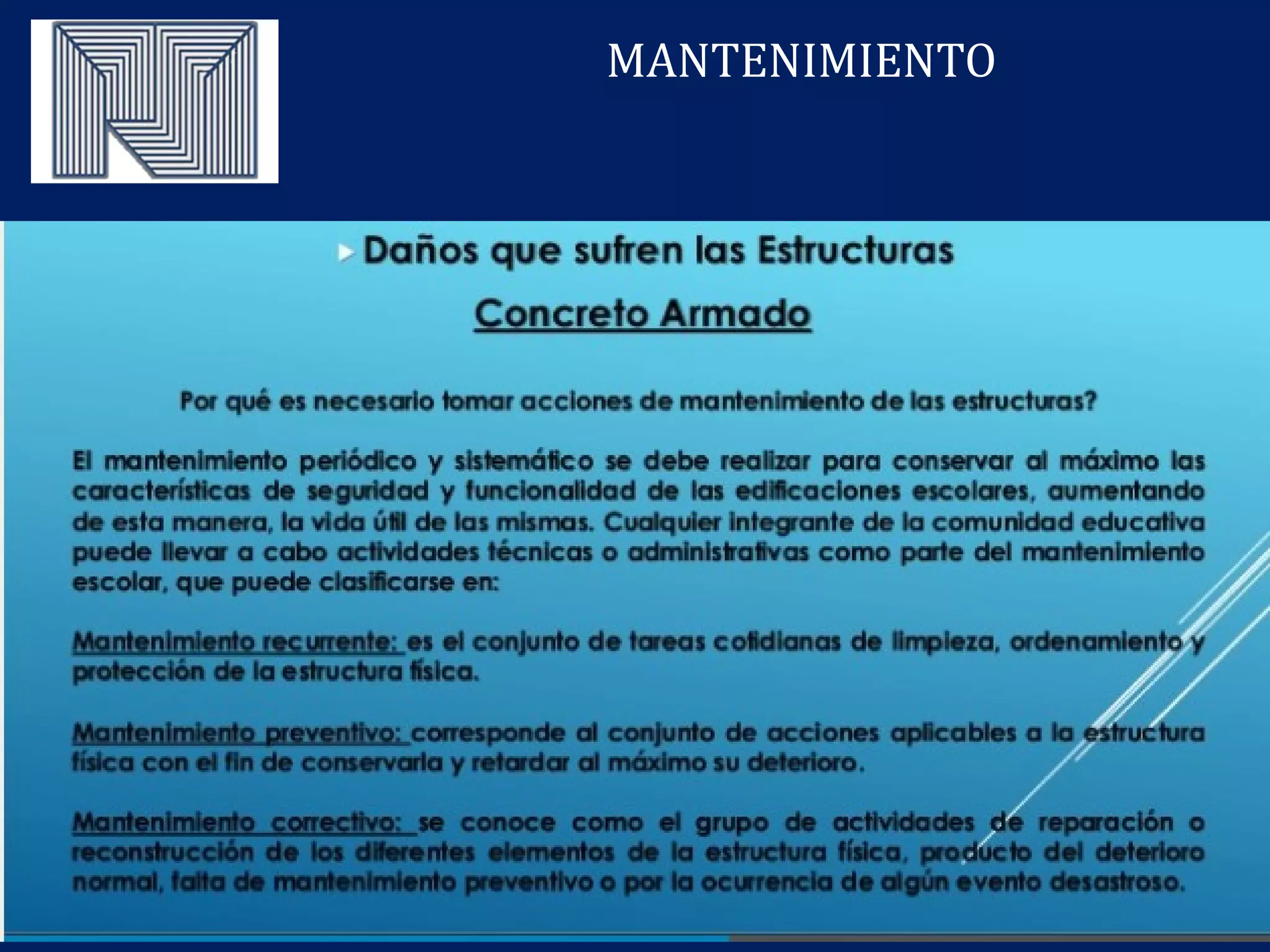 MANTENIMIENTO

Daños que sufren las Estructuras

Concreto Armado

Por qué es necesario tomar acciones de mantenimiento de las estructuras?

El mantenimiento periódico y sistemático se debe realizar para conservar al máximo las características de seguridad y funcionalidad de las edificaciones escolares, aumentando de esta manera, la vida útil de las mismas. Cualquier integrante de la comunidad educativa puede llevar a cabo actividades técnicas o administrativas como parte del mantenimiento escolar, que puede clasificarse en:

Mantenimiento recurrente: es el conjunto de tareas cotidianas de limpieza, ordenamiento y protección de la estructura física.

Mantenimiento preventivo: corresponde al conjunto de acciones aplicables a la estructura física con el fin de conservarla y retardar al máximo su deterioro.

Mantenimiento correctivo: se conoce como el grupo de actividades de reparación o reconstrucción de los diferentes elementos de la estructura física, producto del deterioro normal, falta de mantenimiento preventivo o por la ocurrencia de algún evento desastroso.